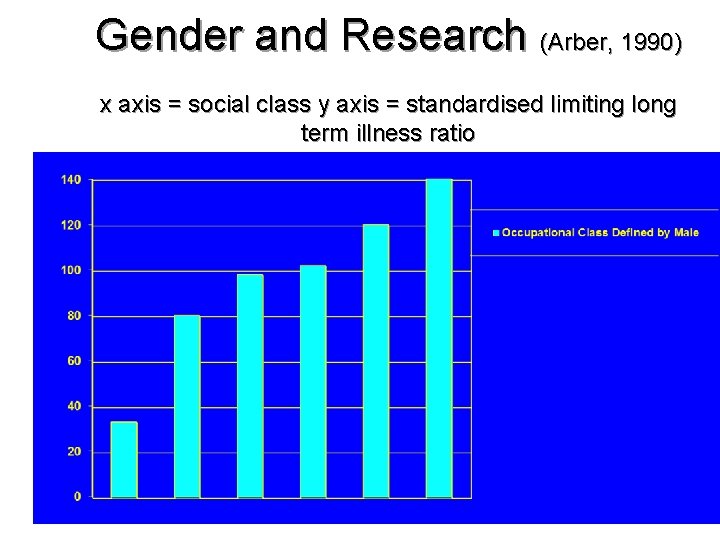 Gender and Research (Arber, 1990)

x axis = social class y axis = standardised limiting long term illness ratio

140
120
100
80
60
40
20
0

Occupational Class Defined by Male